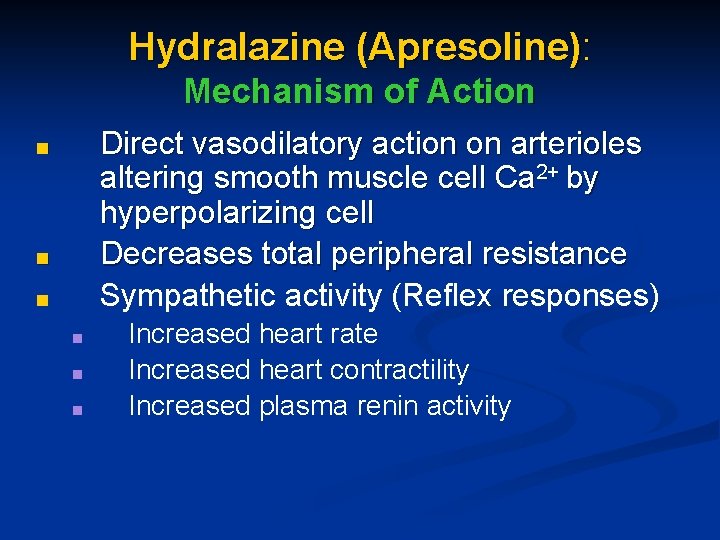 Hydralazine (Apresoline):
Mechanism of Action

- Direct vasodilatory action on arterioles altering smooth muscle cell $Ca^{2+}$ by hyperpolarizing cell
- Decreases total peripheral resistance
- Sympathetic activity (Reflex responses)
  - Increased heart rate
  - Increased heart contractility
  - Increased plasma renin activity